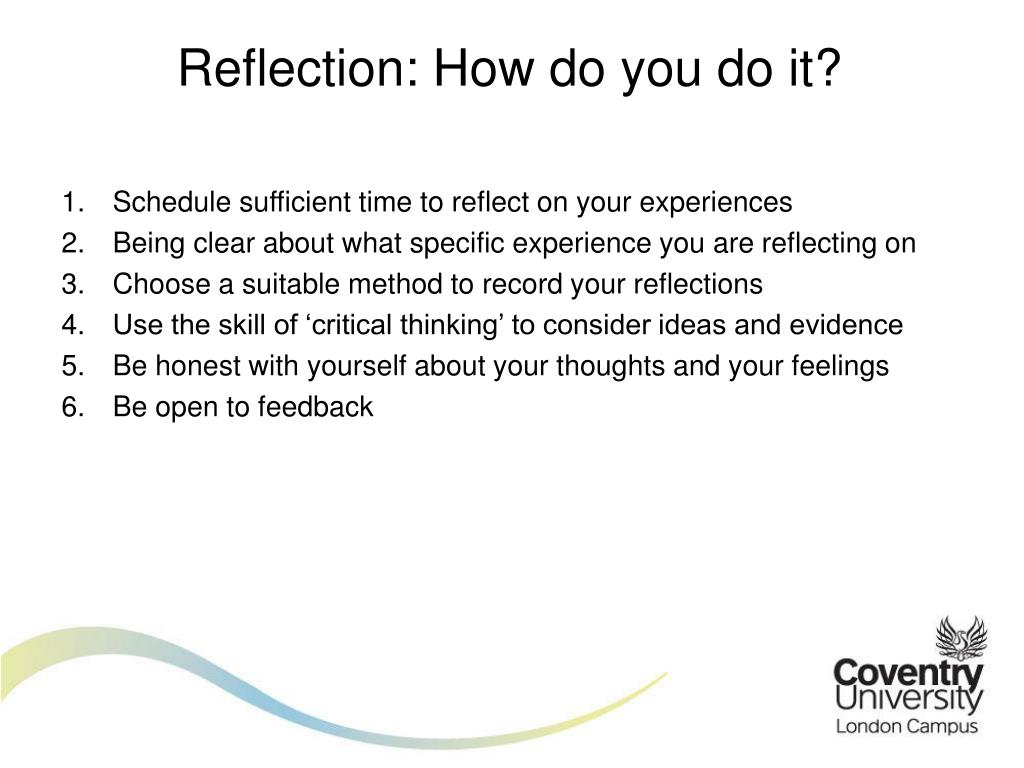 Reflection: How do you do it?

1. Schedule sufficient time to reflect on your experiences
2. Being clear about what specific experience you are reflecting on
3. Choose a suitable method to record your reflections
4. Use the skill of ‘critical thinking’ to consider ideas and evidence
5. Be honest with yourself about your thoughts and your feelings
6. Be open to feedback

Coventry University
London Campus